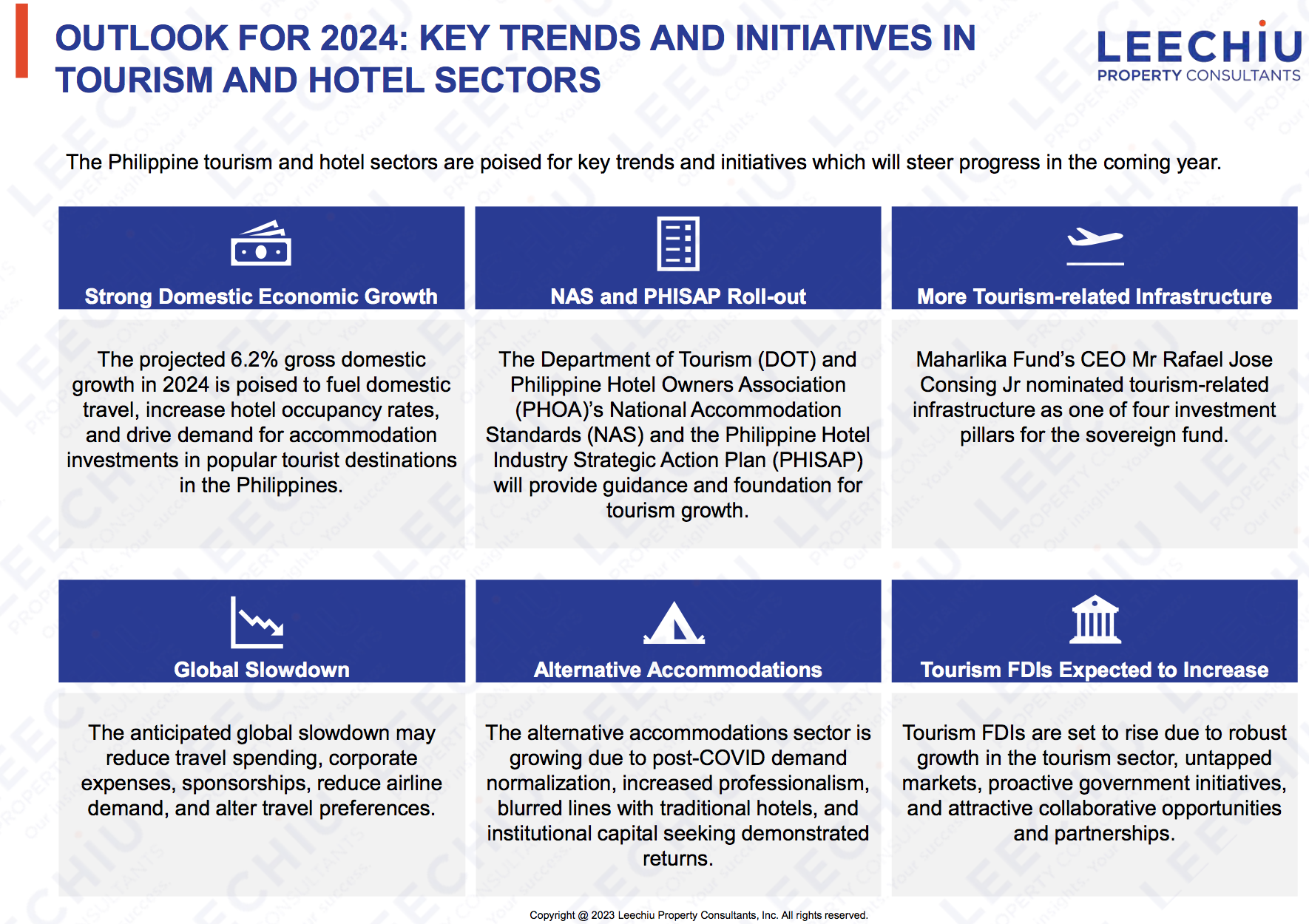 OUTLOOK FOR 2024: KEY TRENDS AND INITIATIVES IN TOURISM AND HOTEL SECTORS

LEECHIU
PROPERTY CONSULTANTS

The Philippine tourism and hotel sectors are poised for key trends and initiatives which will steer progress in the coming year.

Strong Domestic Economic Growth

The projected 6.2% gross domestic growth in 2024 is poised to fuel domestic travel, increase hotel occupancy rates, and drive demand for accommodation investments in popular tourist destinations in the Philippines.

NAS and PHISAP Roll-out

The Department of Tourism (DOT) and Philippine Hotel Owners Association (PHOA)'s National Accommodation Standards (NAS) and the Philippine Hotel Industry Strategic Action Plan (PHISAP) will provide guidance and foundation for tourism growth.

More Tourism-related Infrastructure

Maharlika Fund's CEO Mr Rafael Jose Consing Jr nominated tourism-related infrastructure as one of four investment pillars for the sovereign fund.

Global Slowdown

The anticipated global slowdown may reduce travel spending, corporate expenses, sponsorships, reduce airline demand, and alter travel preferences.

Alternative Accommodations

The alternative accommodations sector is growing due to post-COVID demand normalization, increased professionalism, blurred lines with traditional hotels, and institutional capital seeking demonstrated returns.

Tourism FDIs Expected to Increase

Tourism FDIs are set to rise due to robust growth in the tourism sector, untapped markets, proactive government initiatives, and attractive collaborative opportunities and partnerships.

Copyright @ 2023 Leechiu Property Consultants, Inc. All rights reserved.